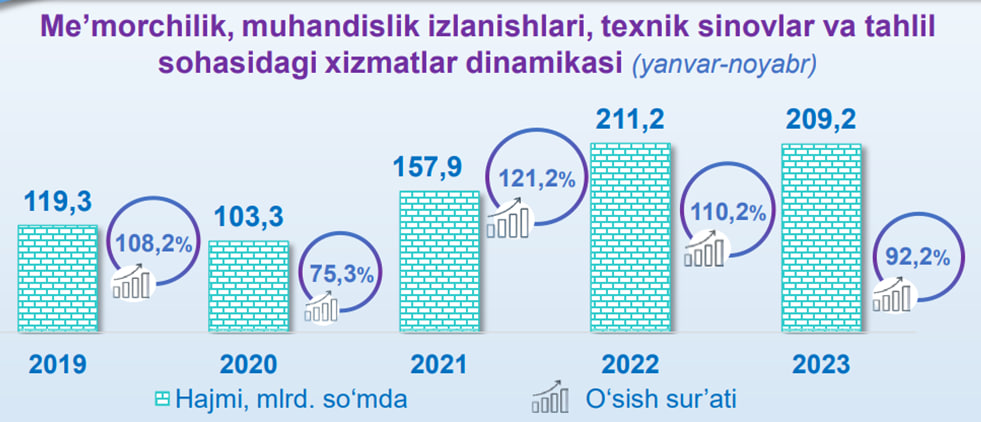 Me’morchilik, muhandislik izlanishlari, texnik sinovlar va tahlil sohasidagi xizmatlar dinamikasi (yanvar-noyabr)

119,3

108,2%

103,3

75,3%

157,9

121,2%

211,2

110,2%

209,2

92,2%

2019

2020

2021

2022

2023

Hajmi, mlrd. so‘mda

O‘sish sur’ati